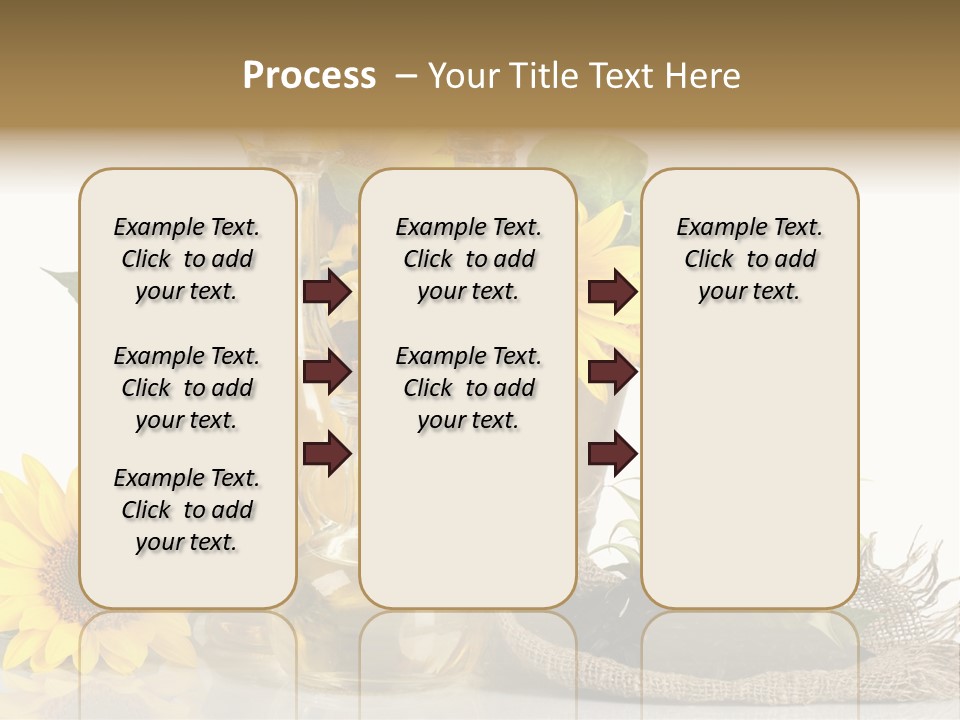 Process – Your Title Text Here

Example Text. Click to add your text.

Example Text. Click to add your text.

Example Text. Click to add your text.

Example Text. Click to add your text.

Example Text. Click to add your text.

Example Text. Click to add your text.